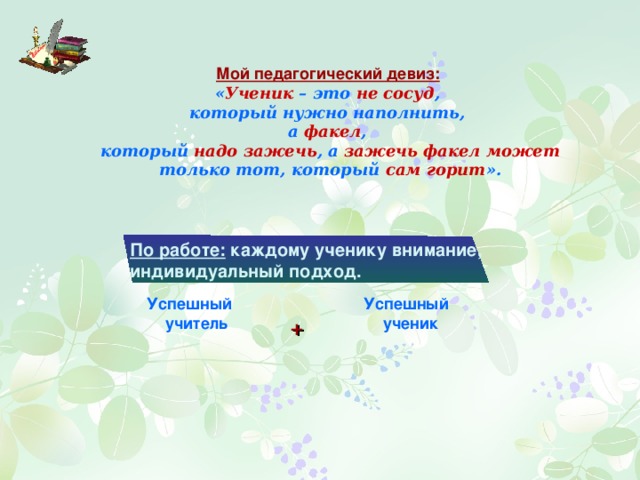 Мой педагогический девиз:
«Ученик – это не сосуд, который нужно наполнить, а факел, который надо зажечь, а зажечь факел может только тот, который сам горит».

По работе: каждому ученику внимание, индивидуальный подход.

Успешный учитель

+

Успешный ученик